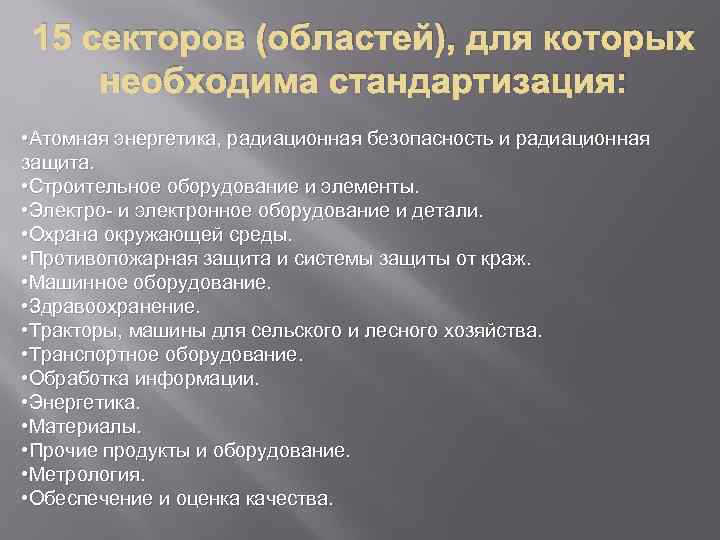 15 секторов (областей), для которых необходима стандартизация:

•Атомная энергетика, радиационная безопасность и радиационная защита.
•Строительное оборудование и элементы.
•Электро- и электронное оборудование и детали.
•Охрана окружающей среды.
•Противопожарная защита и системы защиты от краж.
•Машинное оборудование.
•Здравоохранение.
•Тракторы, машины для сельского и лесного хозяйства.
•Транспортное оборудование.
•Обработка информации.
•Энергетика.
•Материалы.
•Прочие продукты и оборудование.
•Метрология.
•Обеспечение и оценка качества.